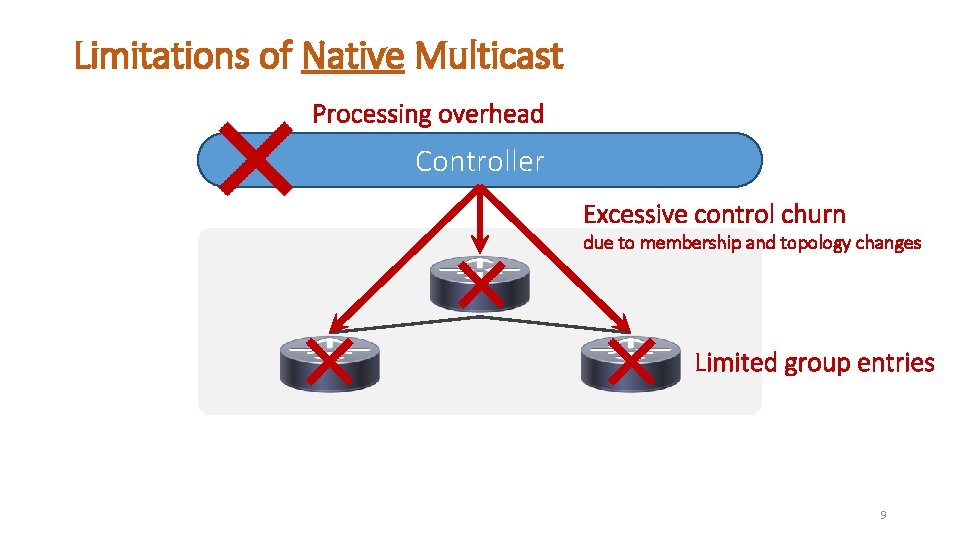 Limitations of Native Multicast

Processing overhead

Controller

Excessive control churn
due to membership and topology changes

Limited group entries

9